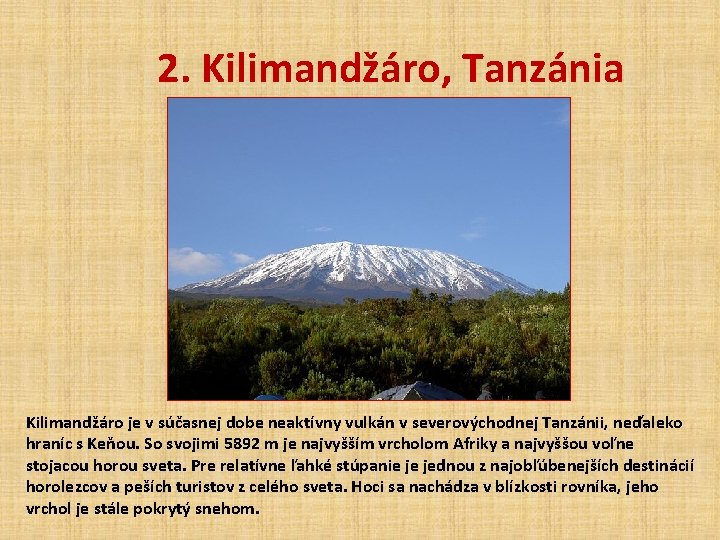 2. Kilimandžáro, Tanzánia

Kilimandžáro je v súčasnej dobe neaktívny vulkán v severovýchodnej Tanzánii, neďaleko hraníc s Keňou. So svojimi 5892 m je najvyšším vrcholom Afriky a najvyššou voľne stojacou horou sveta. Pre relatívne ľahké stúpanie je jednou z najobľúbenejších destinácií horolezcov a peších turistov z celého sveta. Hoci sa nachádza v blízkosti rovníka, jeho vrchol je stále pokrytý snehom.